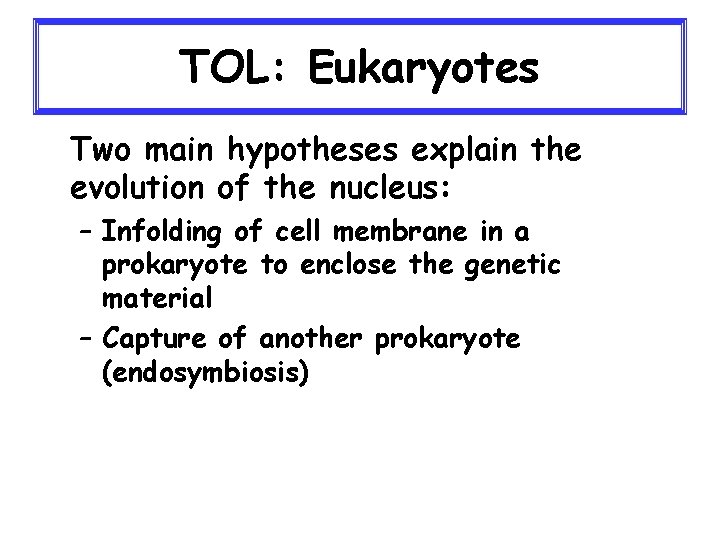 TOL: Eukaryotes

Two main hypotheses explain the evolution of the nucleus:

– Infolding of cell membrane in a prokaryote to enclose the genetic material

– Capture of another prokaryote (endosymbiosis)